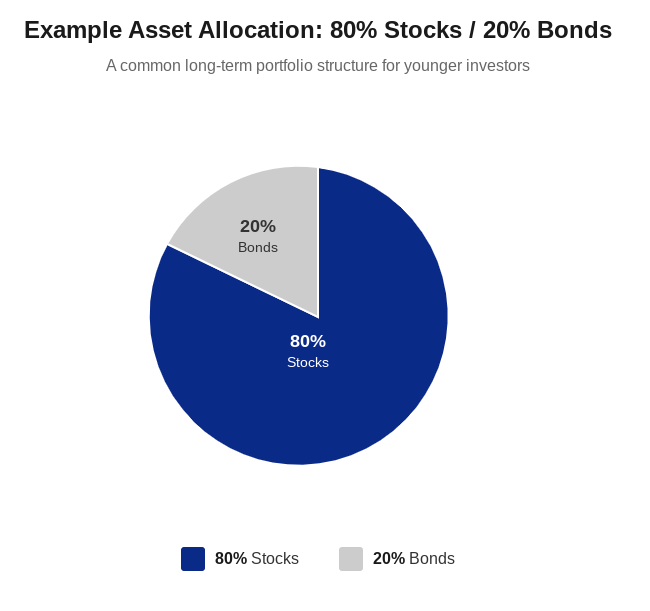 Example Asset Allocation: 80% Stocks / 20% Bonds

A common long-term portfolio structure for younger investors

20%
Bonds

80%
Stocks

80% Stocks 20% Bonds